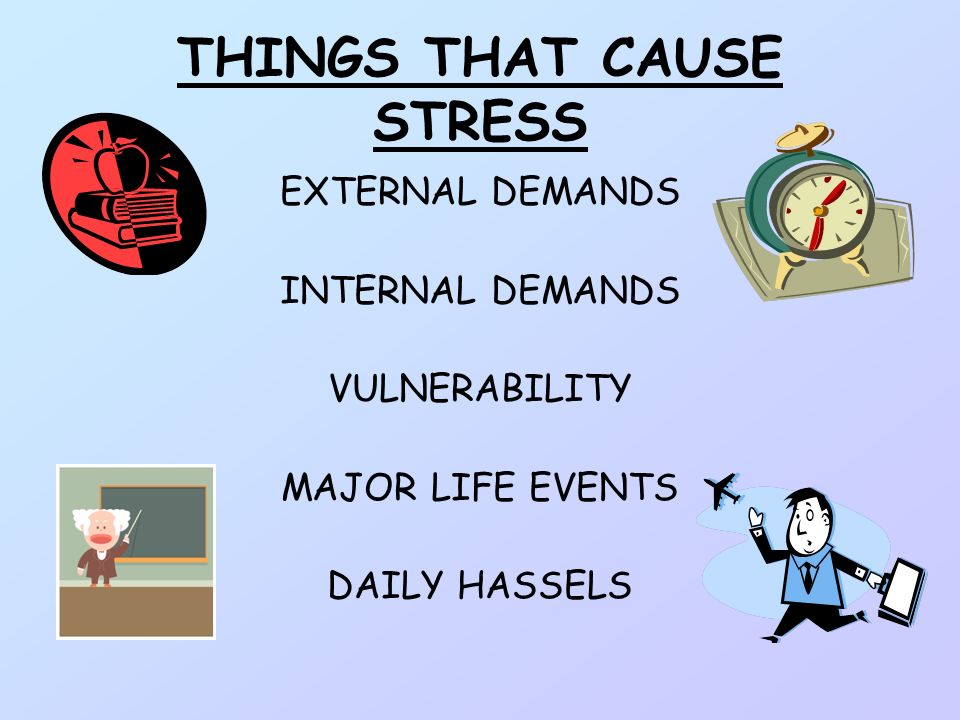 THINGS THAT CAUSE STRESS

EXTERNAL DEMANDS

INTERNAL DEMANDS

VULNERABILITY

MAJOR LIFE EVENTS

DAILY HASSELS